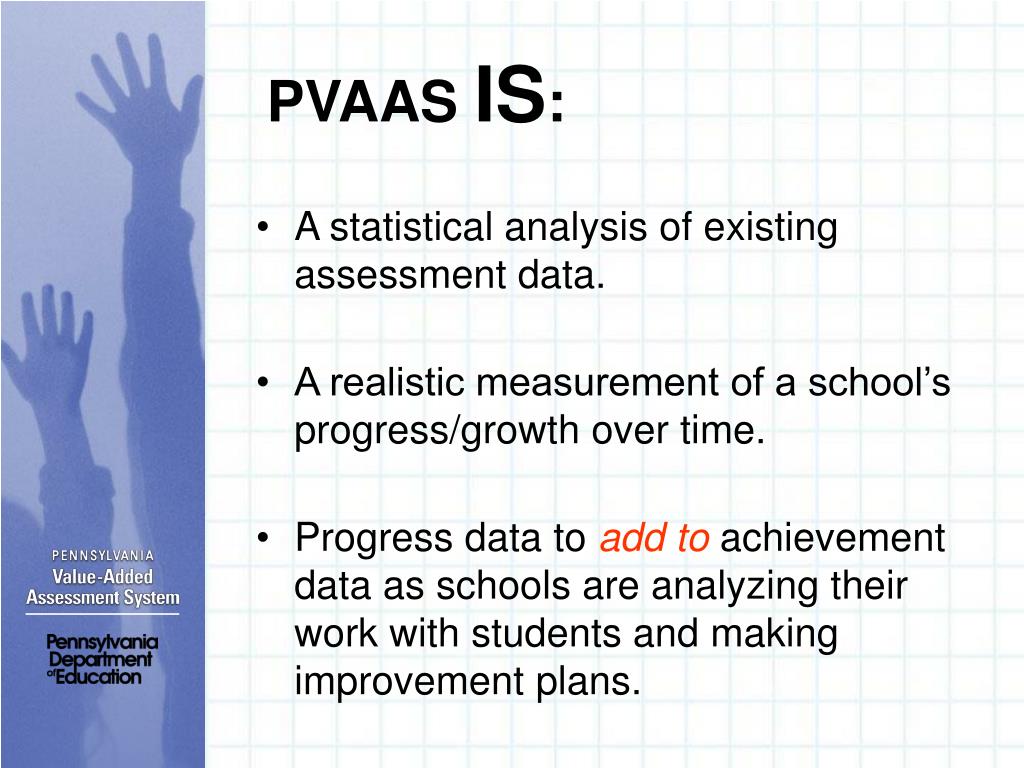 PVAAS IS:

• A statistical analysis of existing assessment data.

• A realistic measurement of a school's progress/growth over time.

• Progress data to add to achievement data as schools are analyzing their work with students and making improvement plans.

PENNSYLVANIA
Value-Added
Assessment System

Pennsylvania
Department
of Education